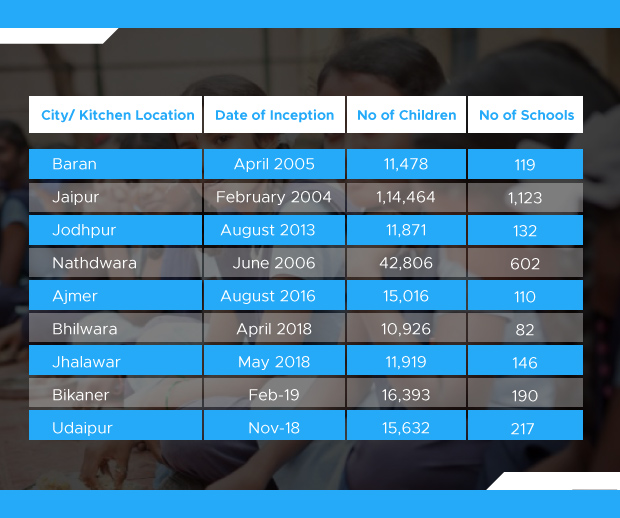 | City/ Kitchen Location | Date of Inception | No of Children | No of Schools |
|---|---|---|---|
| Baran | April 2005 | 11,478 | 119 |
| Jaipur | February 2004 | 1,14,464 | 1,123 |
| Jodhpur | August 2013 | 11,871 | 132 |
| Nathdwara | June 2006 | 42,806 | 602 |
| Ajmer | August 2016 | 15,016 | 110 |
| Bhilwara | April 2018 | 10,926 | 82 |
| Jhalawar | May 2018 | 11,919 | 146 |
| Bikaner | Feb-19 | 16,393 | 190 |
| Udaipur | Nov-18 | 15,632 | 217 |